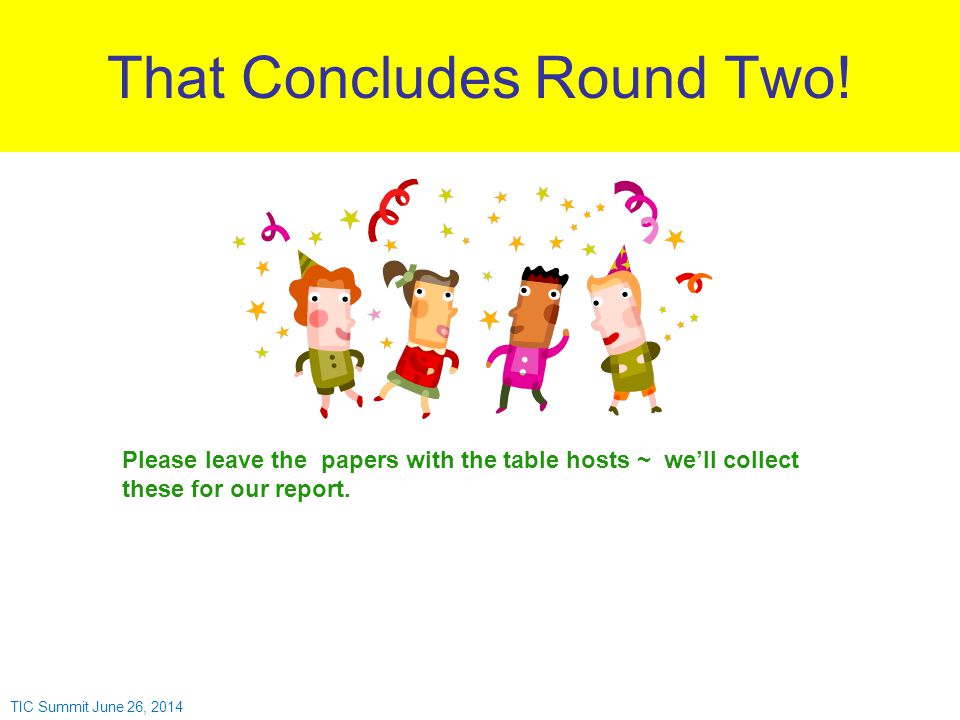 That Concludes Round Two!

Please leave the papers with the table hosts ~ we'll collect these for our report.

TIC Summit June 26, 2014